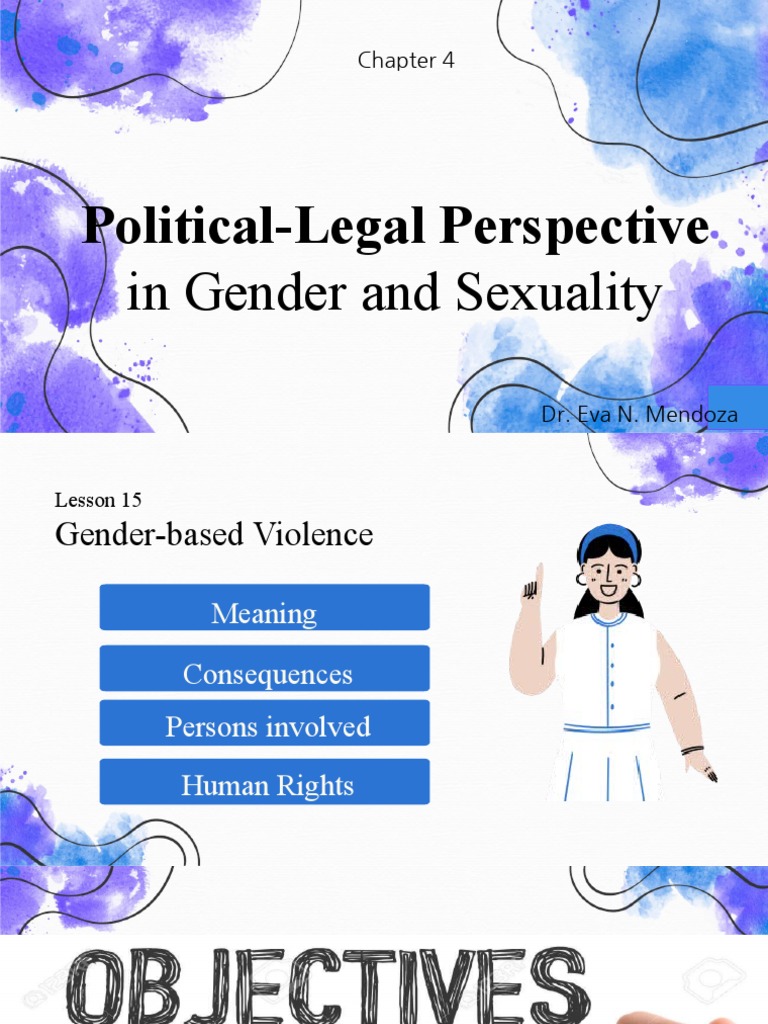 Chapter 4

Political-Legal Perspective in Gender and Sexuality

Dr. Eva N. Mendoza

Lesson 15
Gender-based Violence

Meaning

Consequences

Persons involved

Human Rights

OBJECTIVES